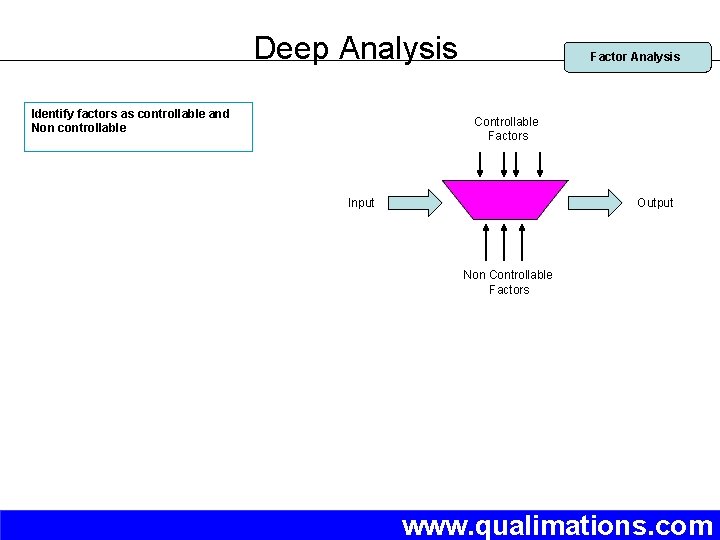 Deep Analysis

Factor Analysis

Identify factors as controllable and Non controllable

Controllable Factors

Input

Output

Non Controllable Factors

www.qualimations.com